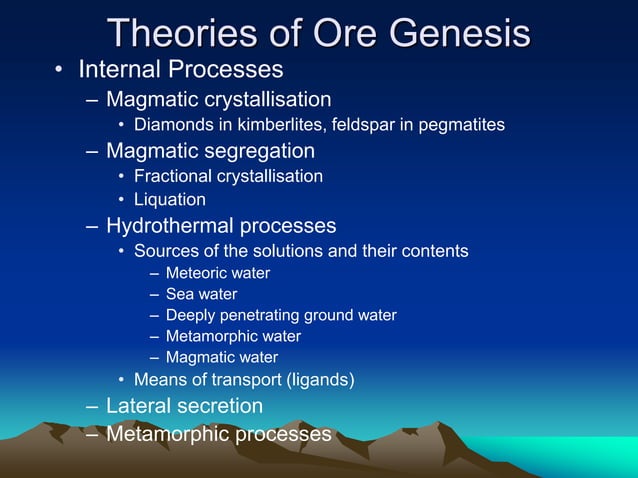 Theories of Ore Genesis

• Internal Processes
– Magmatic crystallisation
• Diamonds in kimberlites, feldspar in pegmatites
– Magmatic segregation
• Fractional crystallisation
• Liquation
– Hydrothermal processes
• Sources of the solutions and their contents
– Meteoric water
– Sea water
– Deeply penetrating ground water
– Metamorphic water
– Magmatic water
• Means of transport (ligands)
– Lateral secretion
– Metamorphic processes